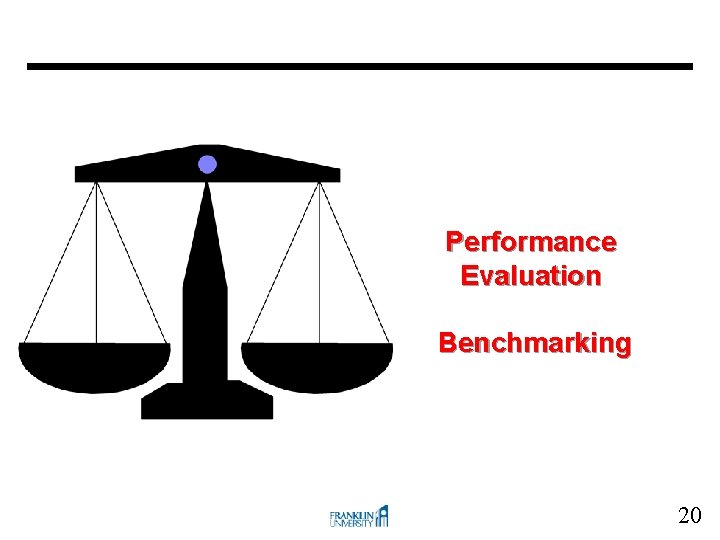 Performance Evaluation

Benchmarking

FRANKLIN UNIVERSITY

20